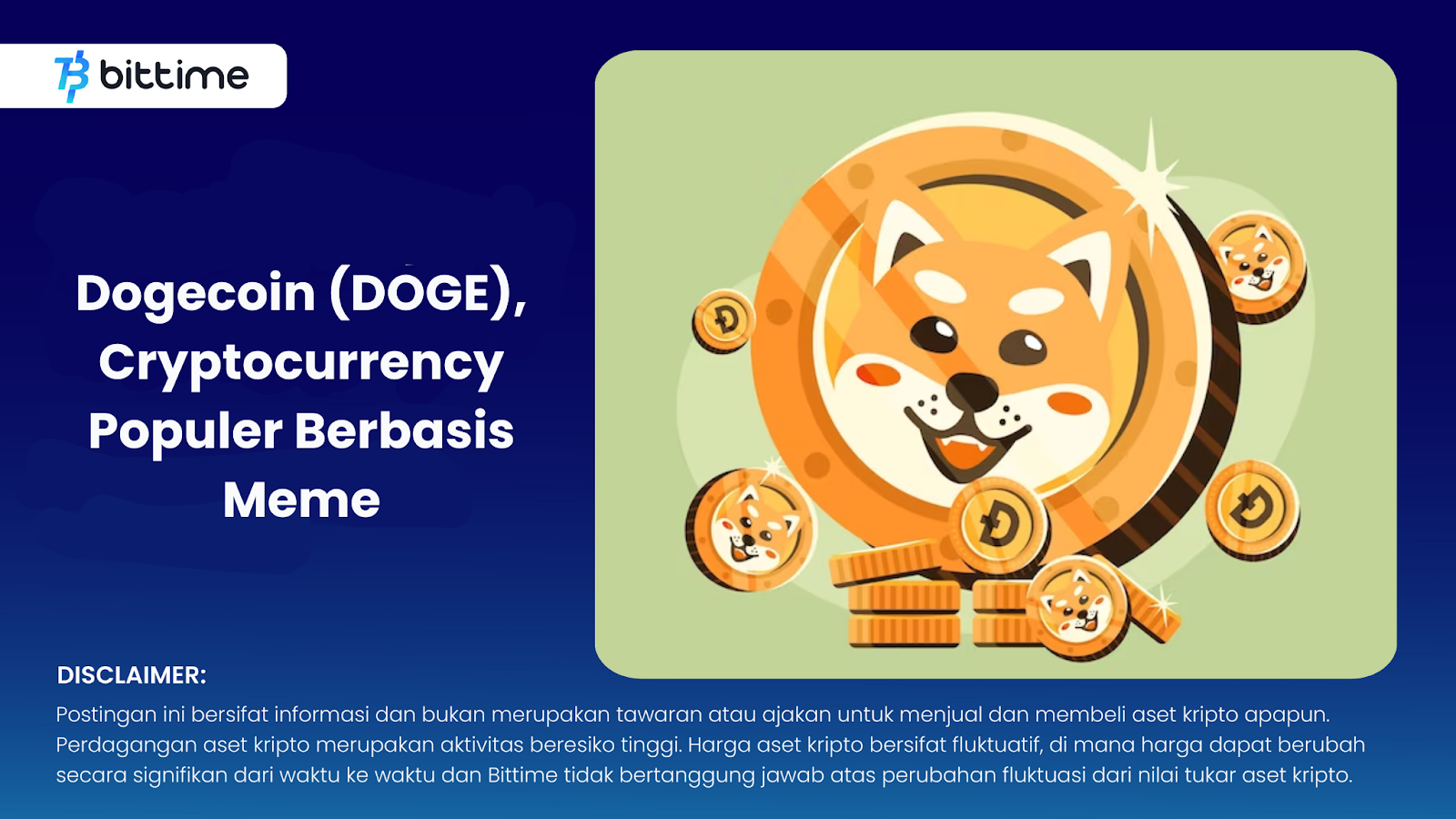 bittime

Dogecoin (DOGE), Cryptocurrency Populer Berbasis Meme

DISCLAIMER:
Postingan ini bersifat informasi dan bukan merupakan tawaran atau ajakan untuk menjual dan membeli aset kripto apapun. Perdagangan aset kripto merupakan aktivitas beresiko tinggi. Harga aset kripto bersifat fluktuatif, di mana harga dapat berubah secara signifikan dari waktu ke waktu dan Bittime tidak bertanggung jawab atas perubahan fluktuasi dari nilai tukar aset kripto.